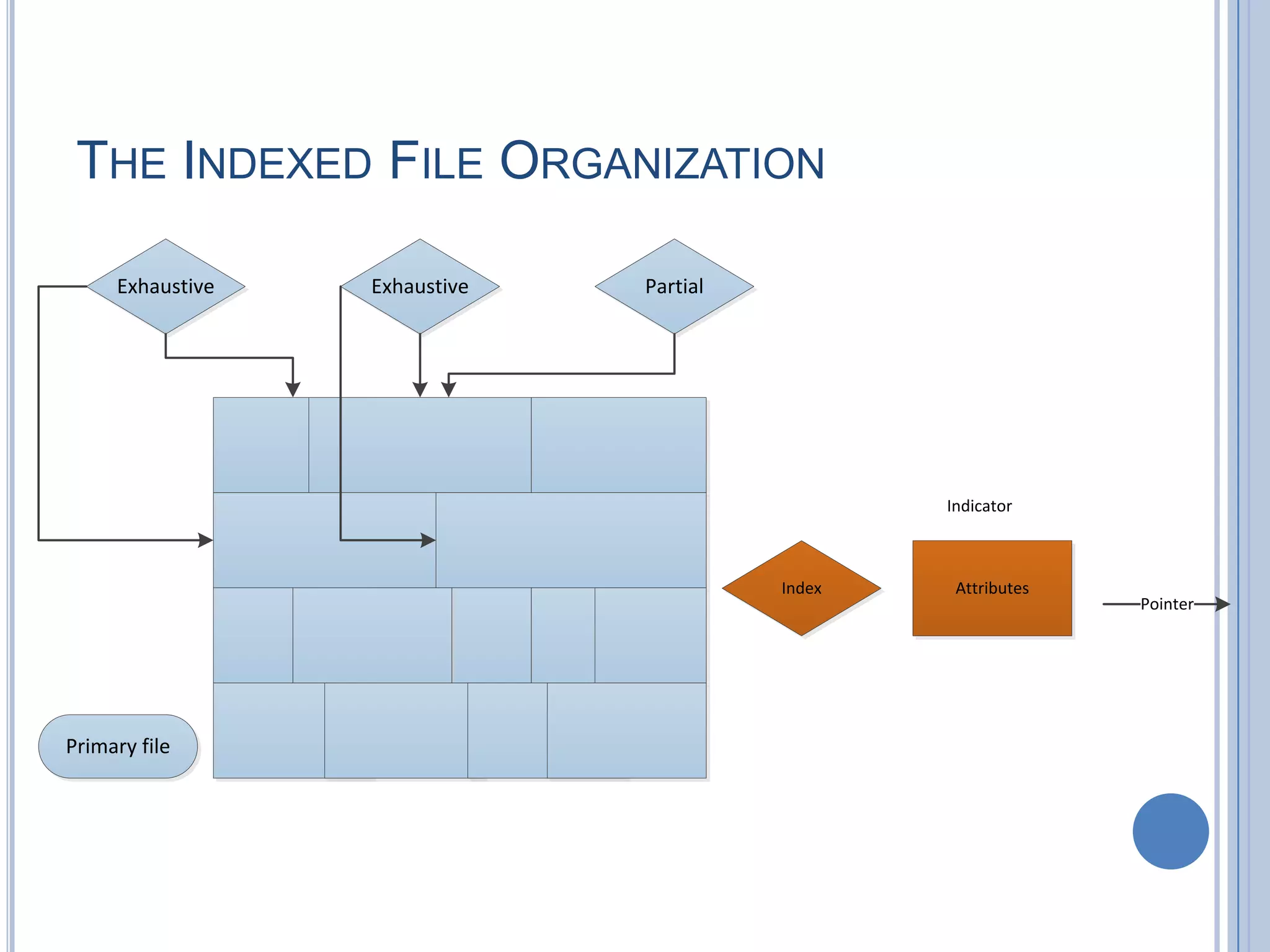 THE INDEXED FILE ORGANIZATION

Exhaustive

Exhaustive

Partial

Indicator

Index

Attributes

Pointer

Primary file